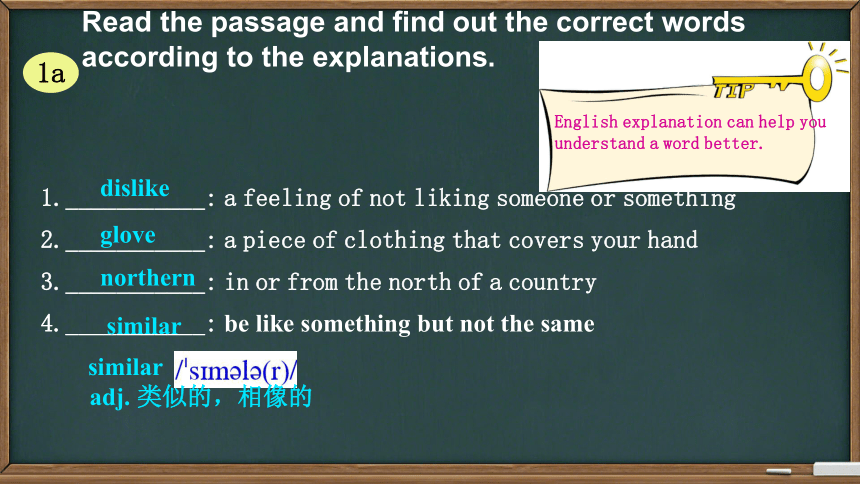 1a

Read the passage and find out the correct words according to the explanations.

TIP

English explanation can help you understand a word better.

1. dislike: a feeling of not liking someone or something

2. glove: a piece of clothing that covers your hand

3. northern: in or from the north of a country

4. similar: be like something but not the same

similar /ˈsɪmələ(r)/

adj. 类似的，相像的